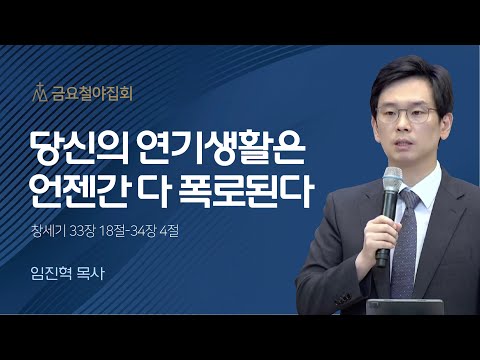 금요철야집회

당신의 연기생활은 언젠간 다 폭로된다

창세기 33장 18절-34장 4절

임진혁 목사